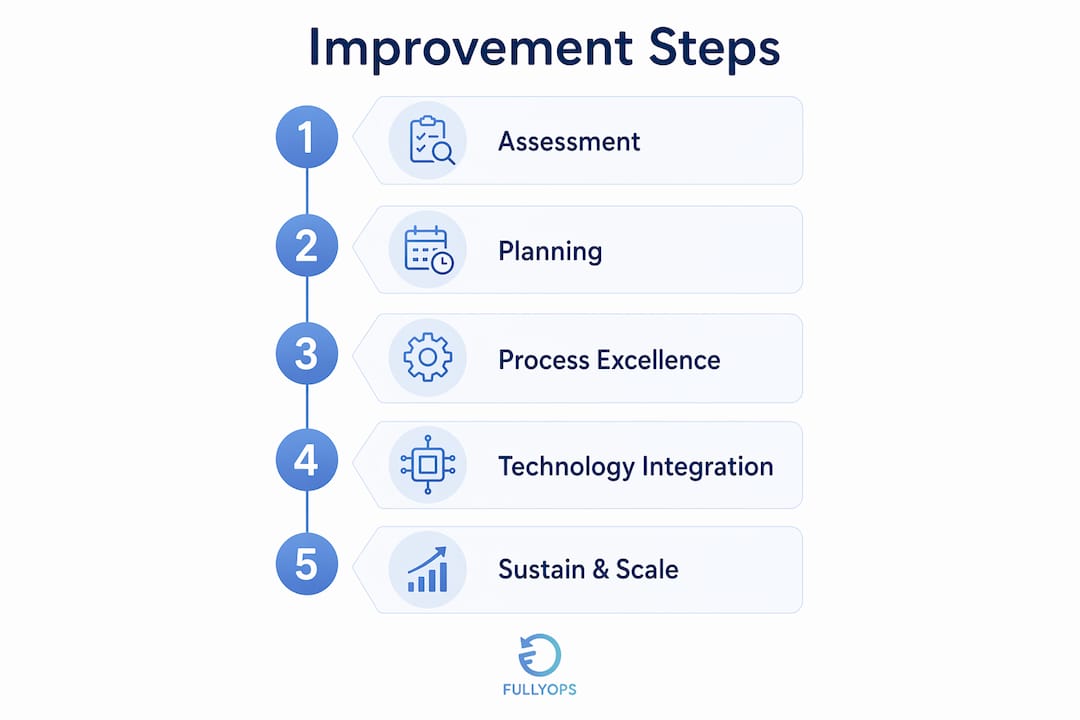 Improvement Steps

1 Assessment

2 Planning

3 Process Excellence

4 Technology Integration

5 Sustain & Scale

FULLYOPS